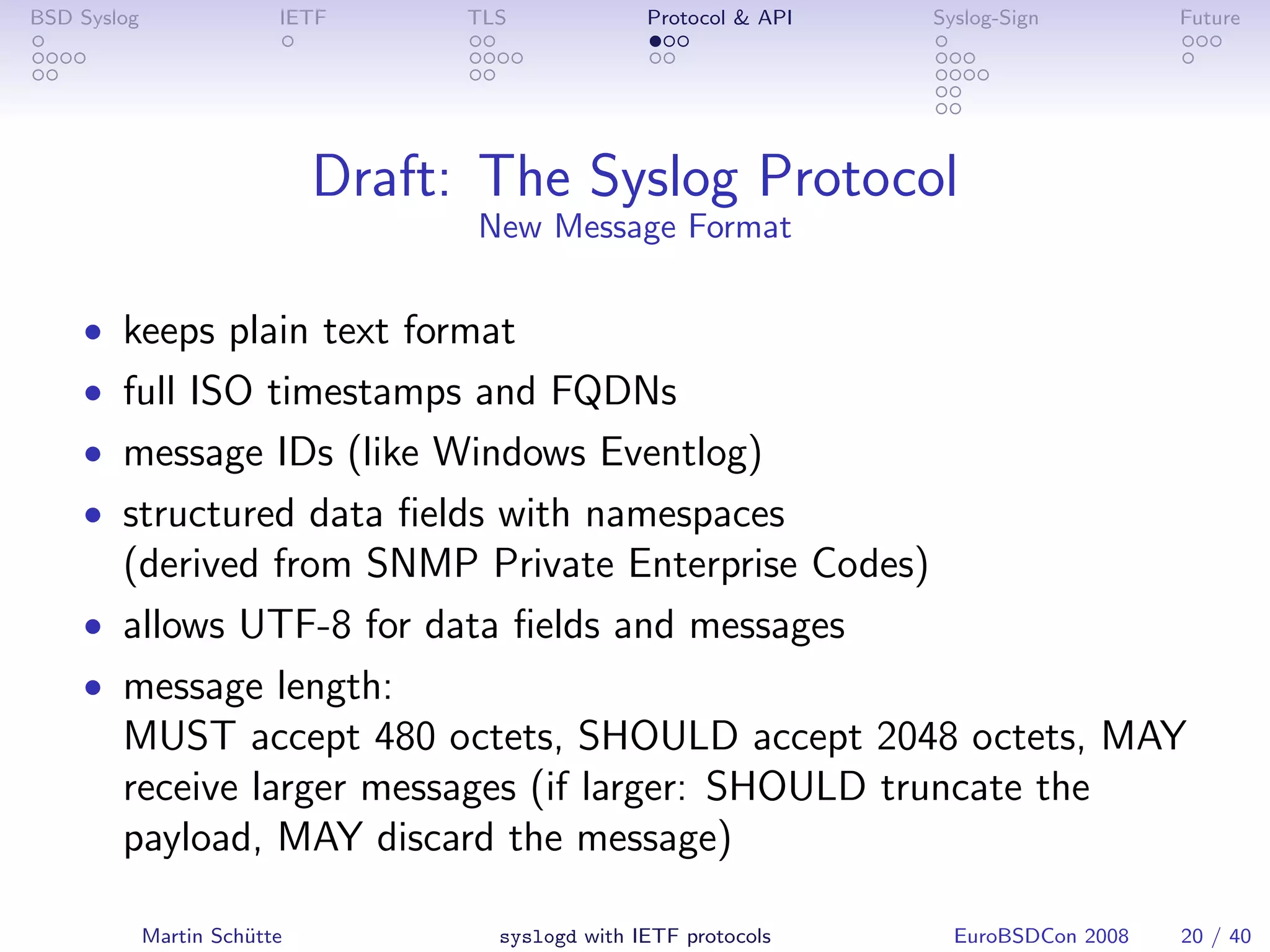 BSD Syslog IETF TLS Protocol & API Syslog-Sign Future

Draft: The Syslog Protocol
New Message Format

• keeps plain text format
• full ISO timestamps and FQDNs
• message IDs (like Windows Eventlog)
• structured data fields with namespaces (derived from SNMP Private Enterprise Codes)
• allows UTF-8 for data fields and messages
• message length:
MUST accept 480 octets, SHOULD accept 2048 octets, MAY receive larger messages (if larger: SHOULD truncate the payload, MAY discard the message)

Martin Schütte syslogd with IETF protocols EuroBSDCon 2008 20 / 40